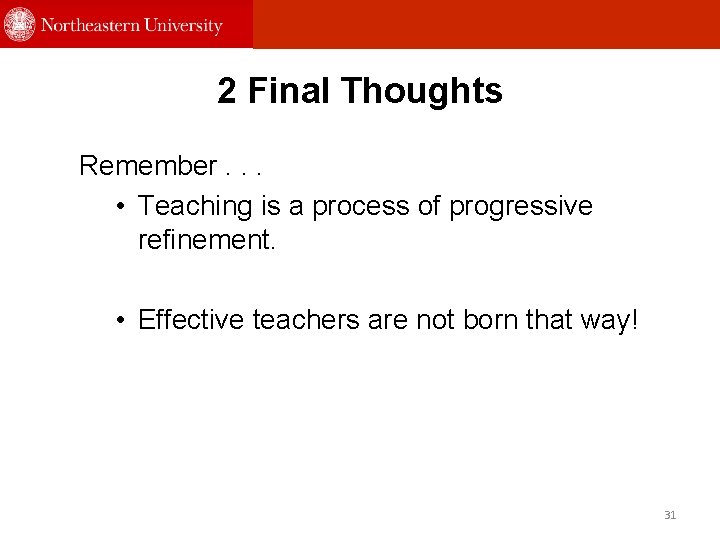 Northeastern University

2 Final Thoughts

Remember . . .

• Teaching is a process of progressive refinement.

• Effective teachers are not born that way!

31